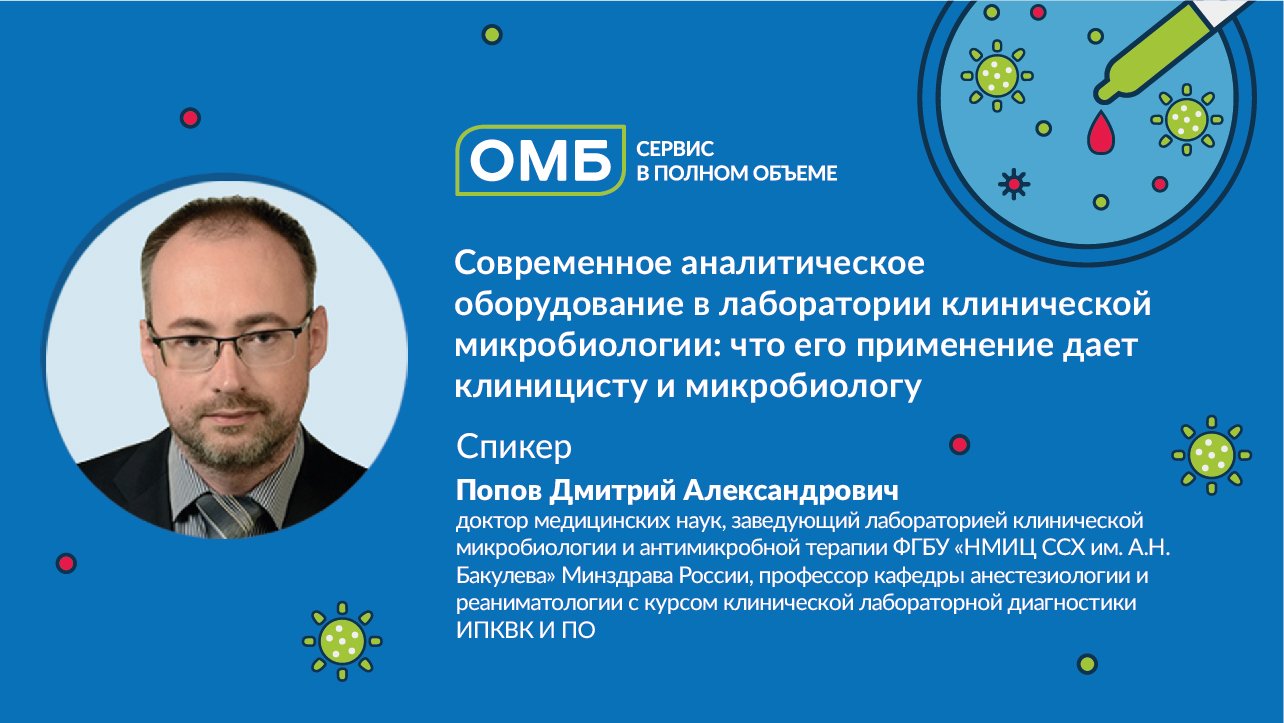 ОМБ СЕРВИС В ПОЛНОМ ОБЪЕМЕ

Современное аналитическое оборудование в лаборатории клинической микробиологии: что его применение дает клиницисту и микробиологу

Спикер

Попов Дмитрий Александрович

доктор медицинских наук, заведующий лабораторией клинической микробиологии и антимикробной терапии ФГБУ «НМИЦ ССХ им. А.Н. Бакулева» Минздрава России, профессор кафедры анестезиологии и реаниматологии с курсом клинической лабораторной диагностики ИПКВК И ПО